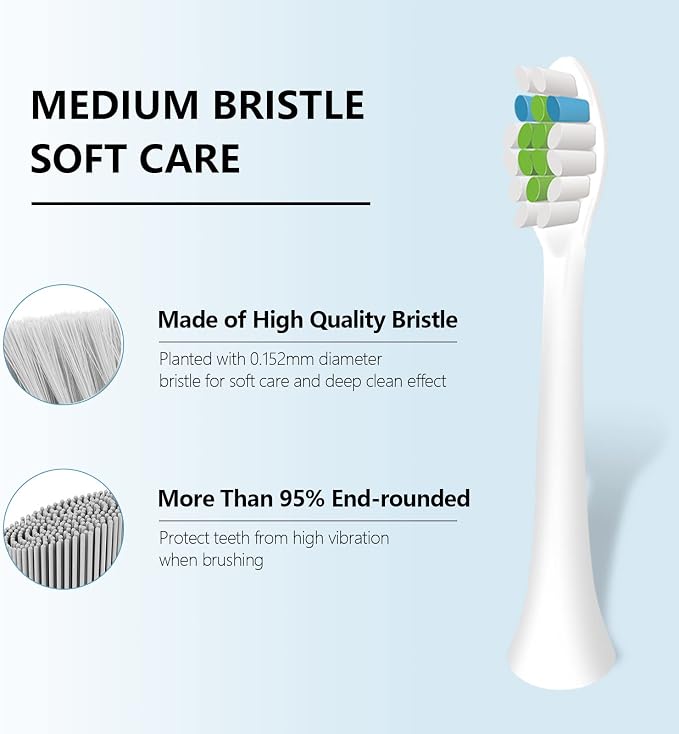 MEDIUM BRISTLE
SOFT CARE

Made of High Quality Bristle

Planted with 0.152mm diameter bristle for soft care and deep clean effect

More Than 95% End-rounded

Protect teeth from high vibration when brushing